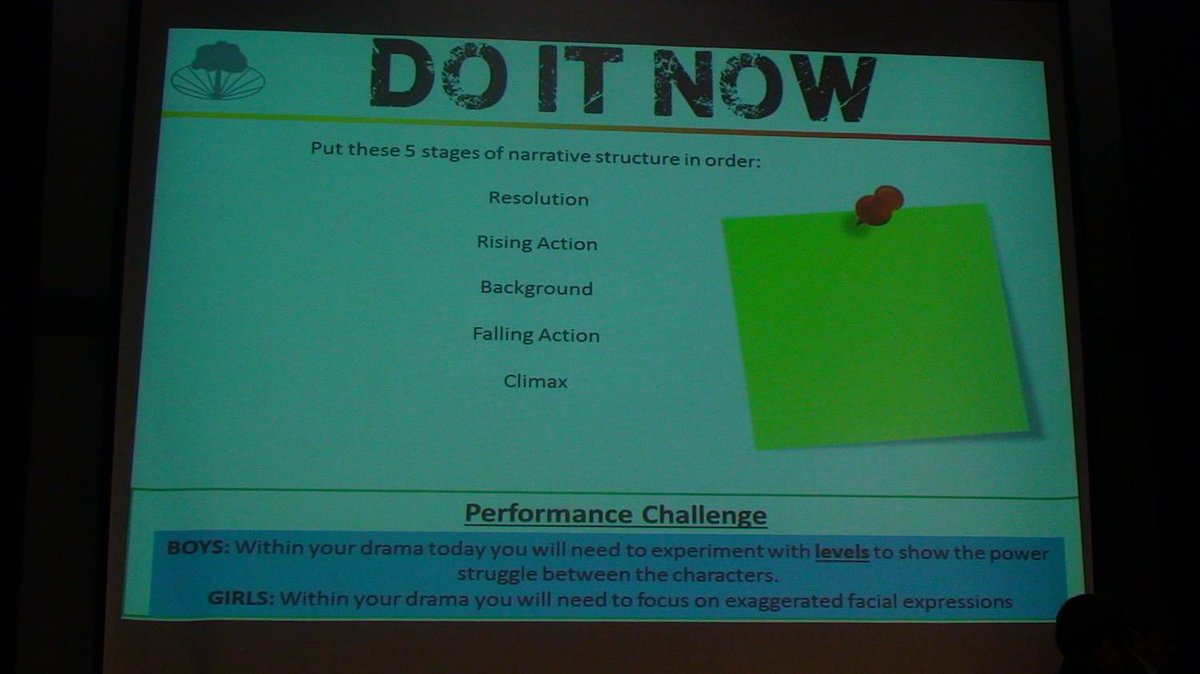 DO IT NOW

Put these 5 stages of narrative structure in order:

Resolution

Rising Action

Background

Falling Action

Climax

Performance Challenge

BOYS: Within your drama today you will need to experiment with levels to show the power struggle between the characters.

GIRLS: Within your drama you will need to focus on exaggerated facial expressions